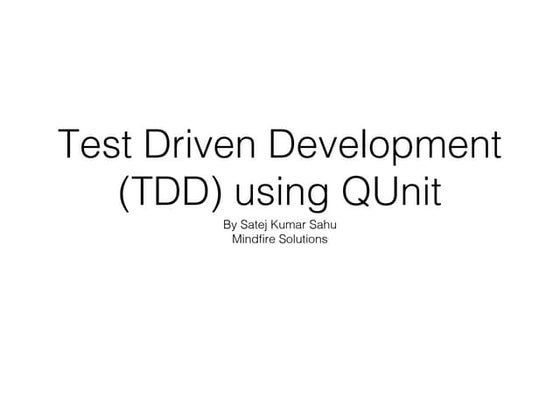 Test Driven Development (TDD) using QUnit

By Satej Kumar Sahu
Mindfire Solutions